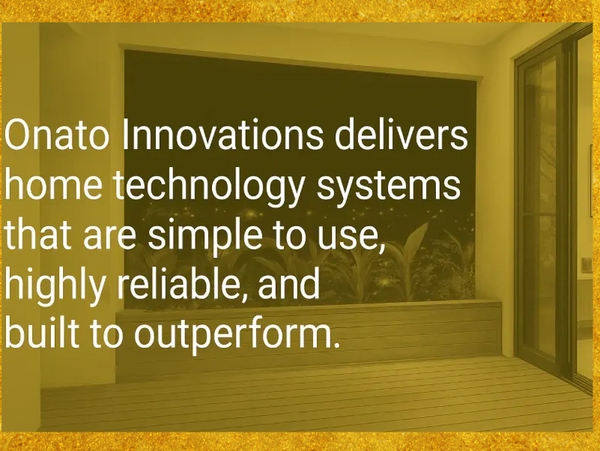 Onato Innovations delivers home technology systems that are simple to use, highly reliable, and built to outperform.